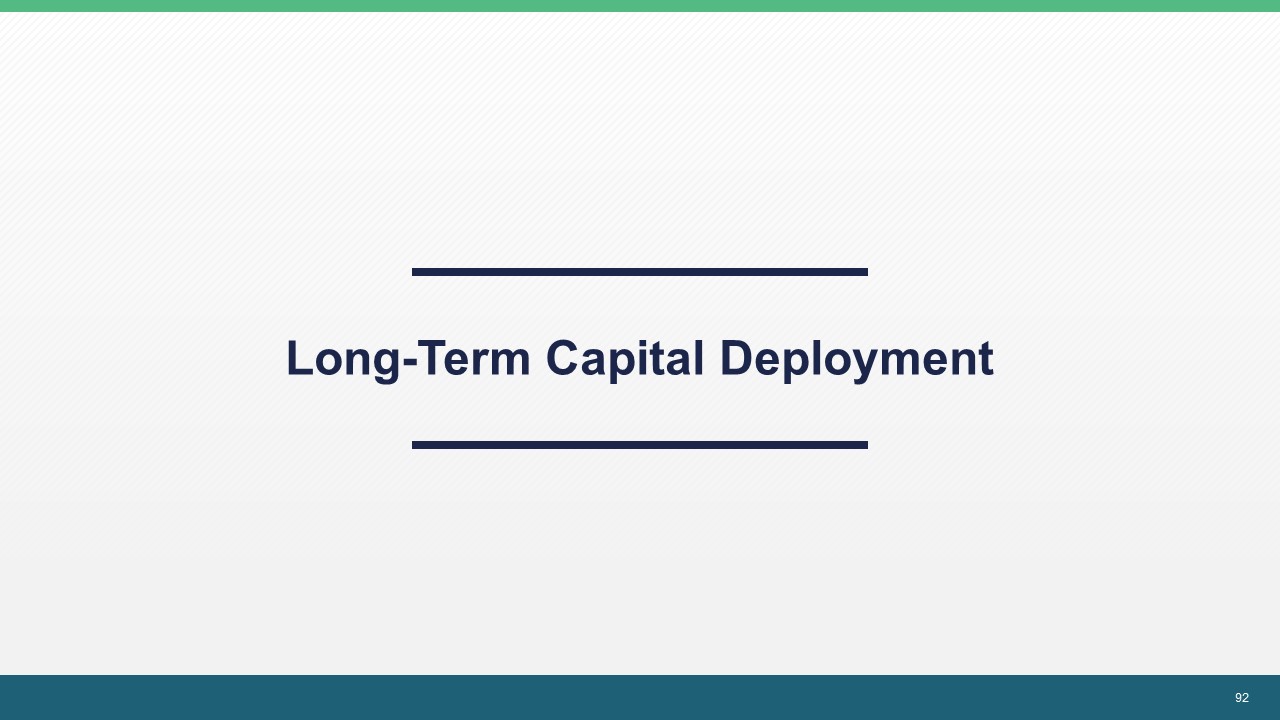 Long-Term Capital Deployment

92